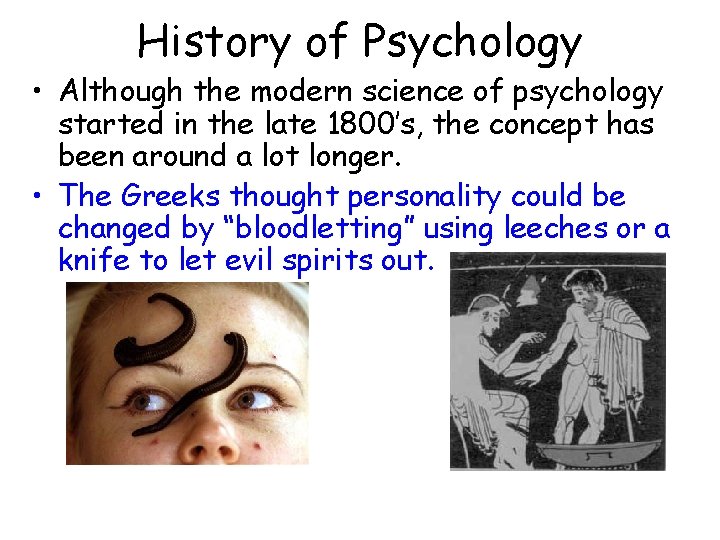 History of Psychology

• Although the modern science of psychology started in the late 1800's, the concept has been around a lot longer.

• The Greeks thought personality could be changed by "bloodletting" using leeches or a knife to let evil spirits out.